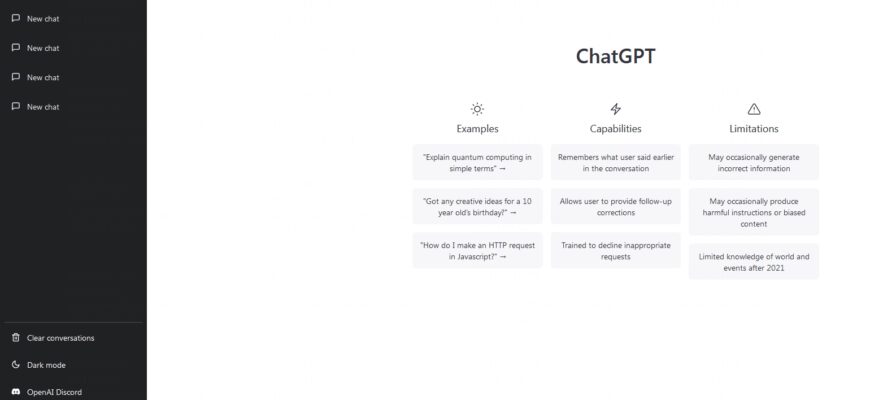 New chat

New chat

New chat

New chat

Clear conversations

Dark mode

OpenAI Discord

ChatGPT

Examples

"Explain quantum computing in simple terms" →

"Got any creative ideas for a 10 year old's birthday?" →

"How do I make an HTTP request in Javascript?" →

Capabilities

Remembers what user said earlier in the conversation

Allows user to provide follow-up corrections

Trained to decline inappropriate requests

Limitations

May occasionally generate incorrect information

May occasionally produce harmful instructions or biased content

Limited knowledge of world and events after 2021